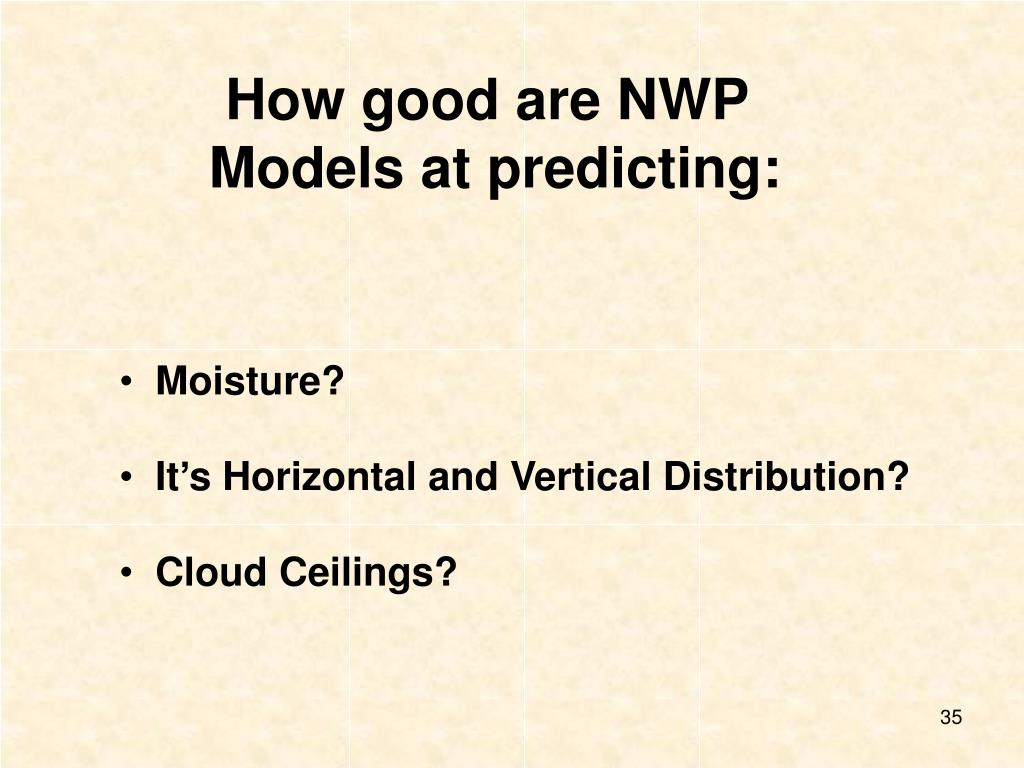 How good are NWP Models at predicting:

• Moisture?

• It’s Horizontal and Vertical Distribution?

• Cloud Ceilings?

35